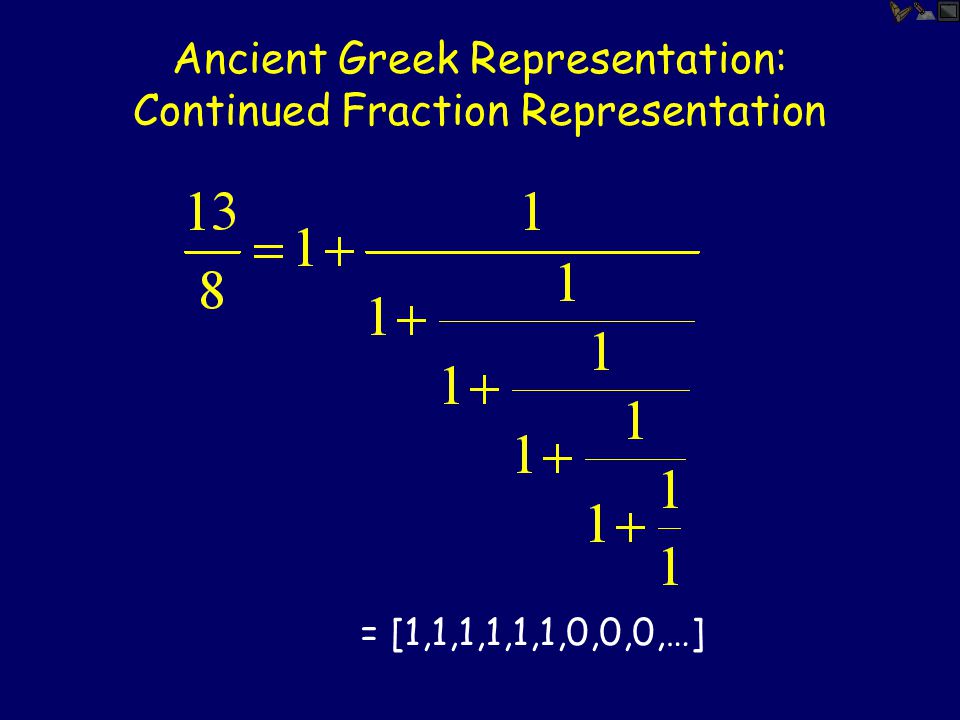 Ancient Greek Representation:
Continued Fraction Representation

$\frac{13}{8} = 1 + \frac{1}{1 + \frac{1}{1 + \frac{1}{1 + \frac{1}{1 + \frac{1}{1}}}}}$

= [1,1,1,1,1,1,0,0,0,…]